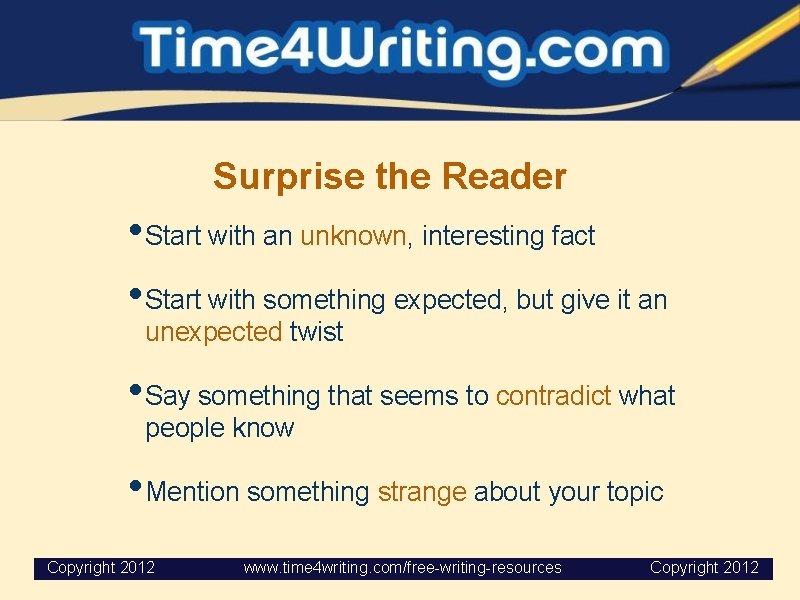 Time4Writing.com

Surprise the Reader

• Start with an unknown, interesting fact

• Start with something expected, but give it an unexpected twist

• Say something that seems to contradict what people know

• Mention something strange about your topic

Copyright 2012 www.time4writing.com/free-writing-resources Copyright 2012